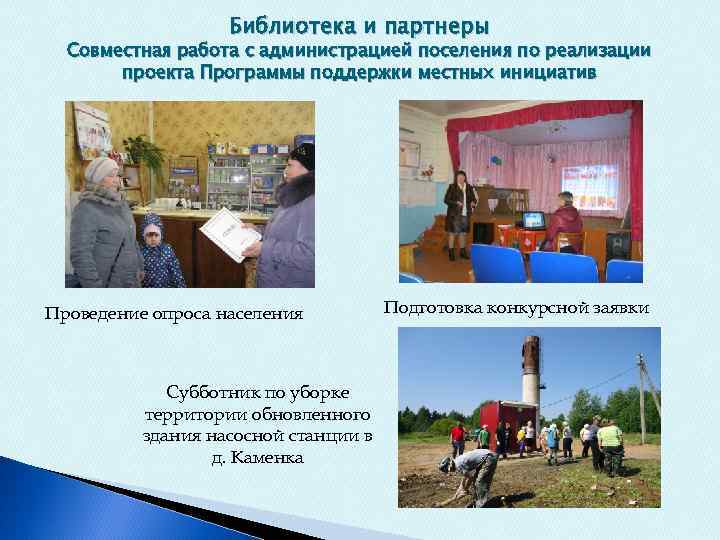 Библиотека и партнеры
Совместная работа с администрацией поселения по реализации проекта Программы поддержки местных инициатив

Проведение опроса населения

Подготовка конкурсной заявки

Субботник по уборке территории обновленного здания насосной станции в д. Каменка